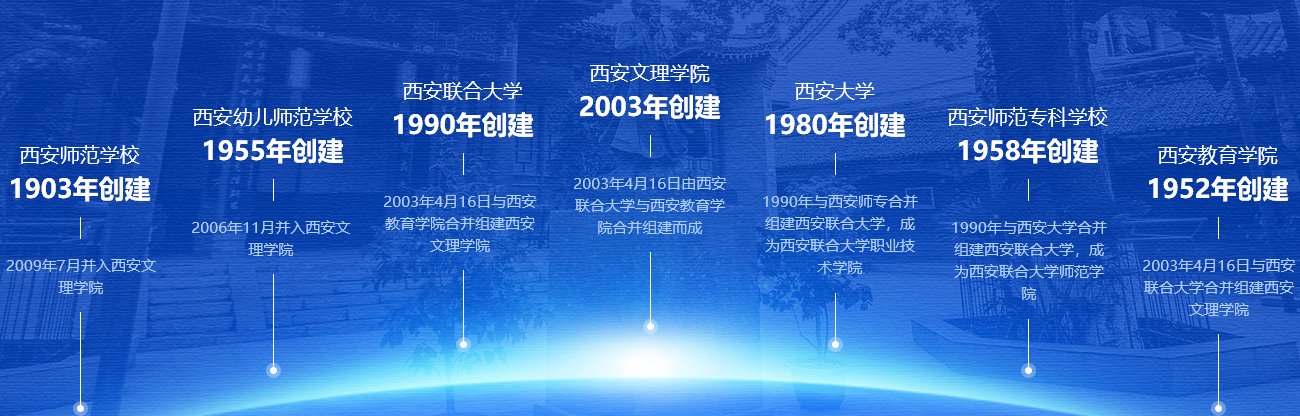 西安师范学校
1903年创建

2009年7月并入西安文理学院

西安幼儿师范学校
1955年创建

2006年11月并入西安文理学院

西安联合大学
1990年创建

2003年4月16日与西安教育学院合并组建西安文理学院

西安文理学院
2003年创建

2003年4月16日由西安联合大学与西安教育学院合并组建而成

西安大学
1980年创建

1990年与西安师专合并组建西安联合大学，成为西安联合大学职业技术学院

西安师范专科学校
1958年创建

1990年与西安大学合并组建西安联合大学，成为西安联合大学师范学院

西安教育学院
1952年创建

2003年4月16日与西安联合大学合并组建西安文理学院